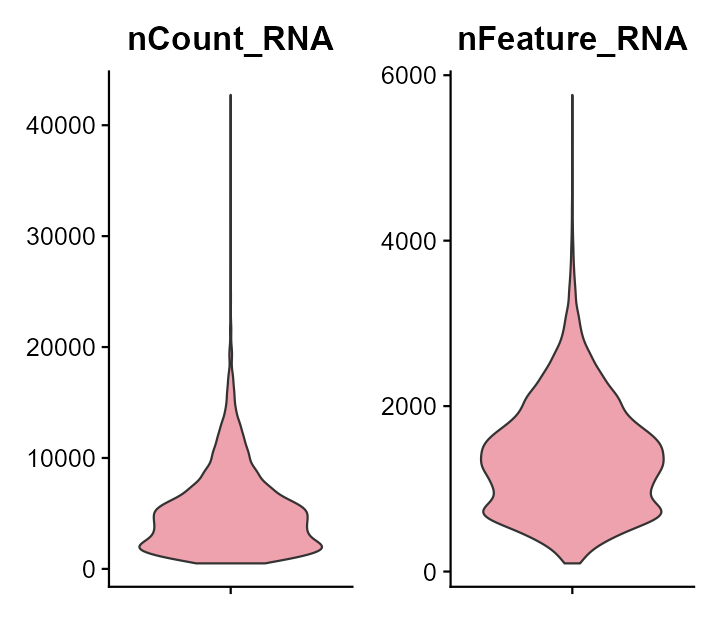 nCount_RNA

40000
30000
20000
10000
0

nFeature_RNA

6000
4000
2000
0